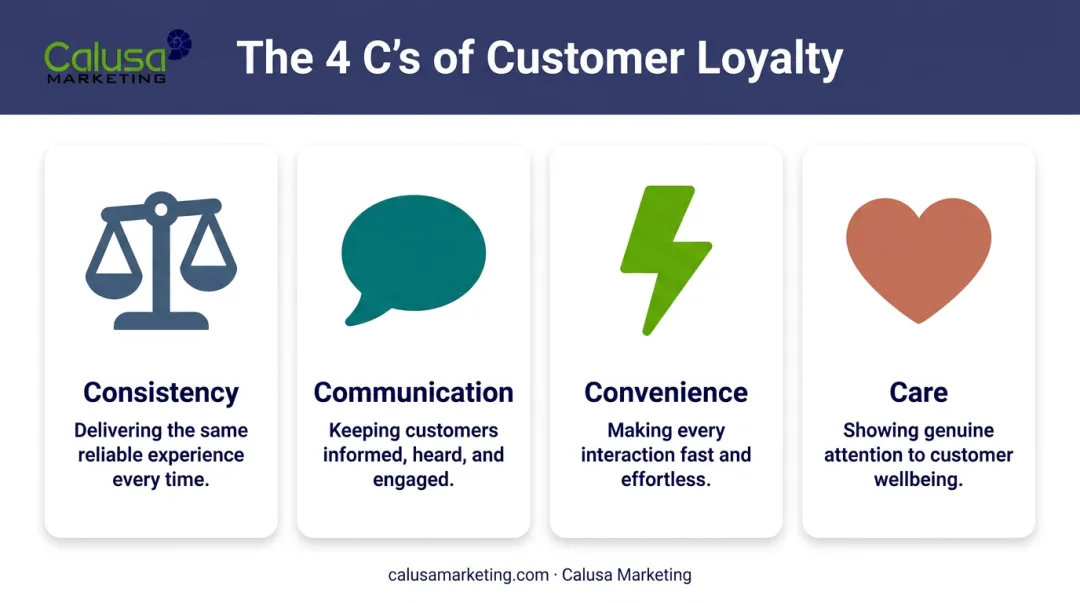 Calusa MARKETING

The 4 C's of Customer Loyalty

Consistency
Delivering the same reliable experience every time.

Communication
Keeping customers informed, heard, and engaged.

Convenience
Making every interaction fast and effortless.

Care
Showing genuine attention to customer wellbeing.

calusamarketing.com · Calusa Marketing